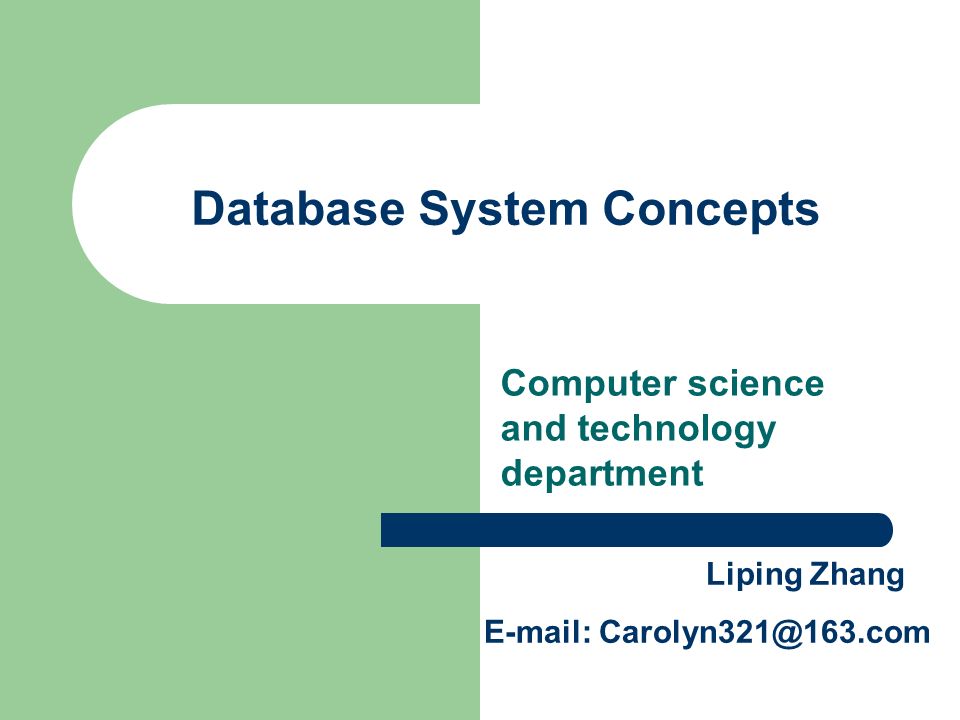 Database System Concepts

Computer science and technology department

Liping Zhang

E-mail: Carolyn321@163.com